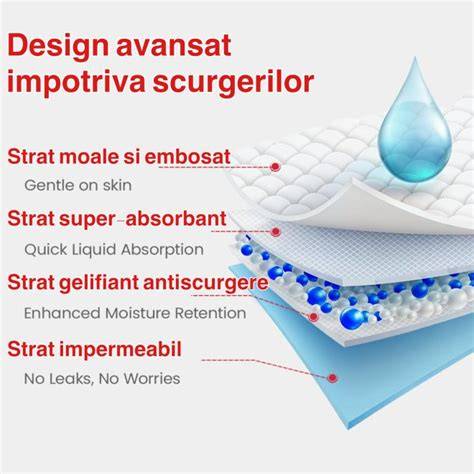 Design avansat impotriva scurgerilor

Strat moale si embosat
Gentle on skin

Strat super-absorbant
Quick Liquid Absorption

Strat gelifiant antiscurgere
Enhanced Moisture Retention

Strat impermeabil
No Leaks, No Worries